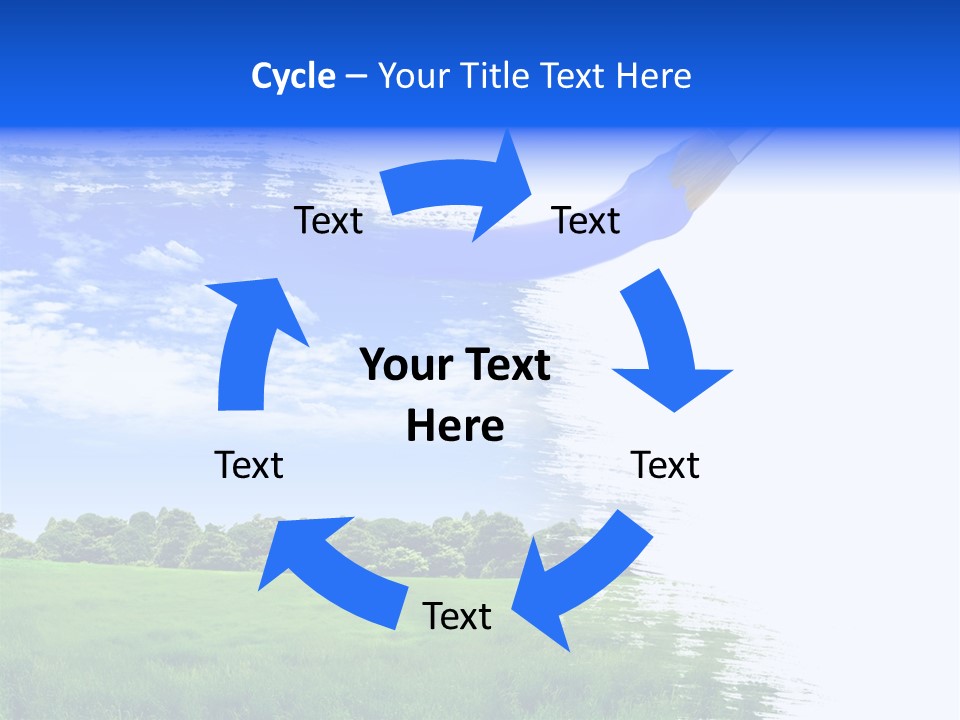 Cycle – Your Title Text Here

Text

Text

Your Text Here

Text

Text

Text